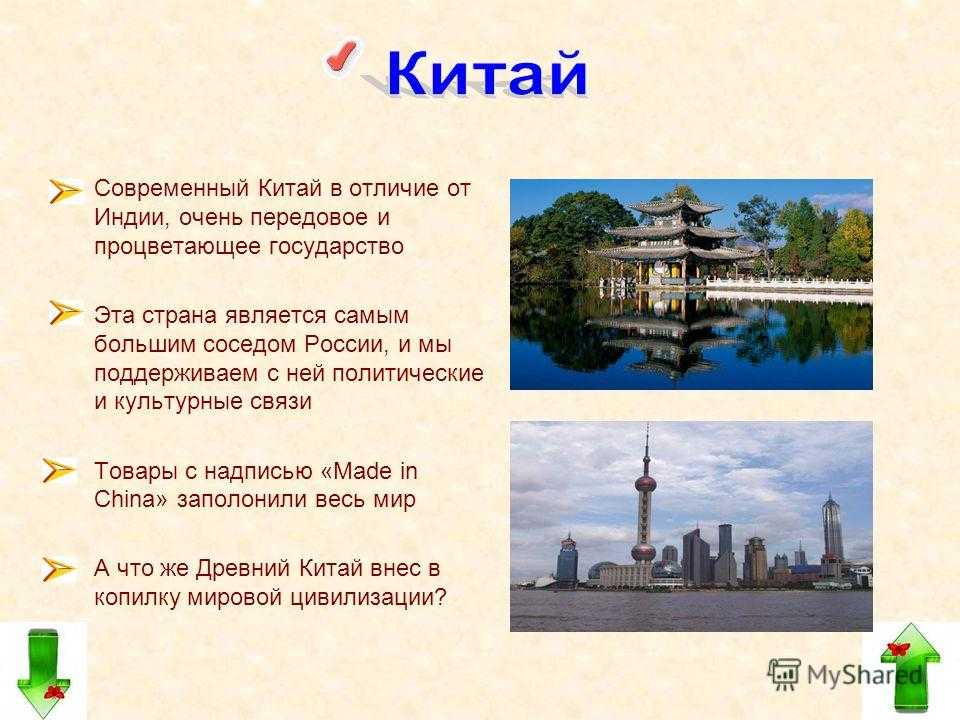 Китай

Современный Китай в отличие от Индии, очень передовое и процветающее государство

Эта страна является самым большим соседом России, и мы поддерживаем с ней политические и культурные связи

Товары с надписью «Made in China» заполонили весь мир

А что же Древний Китай внес в копилку мировой цивилизации?

MyShared